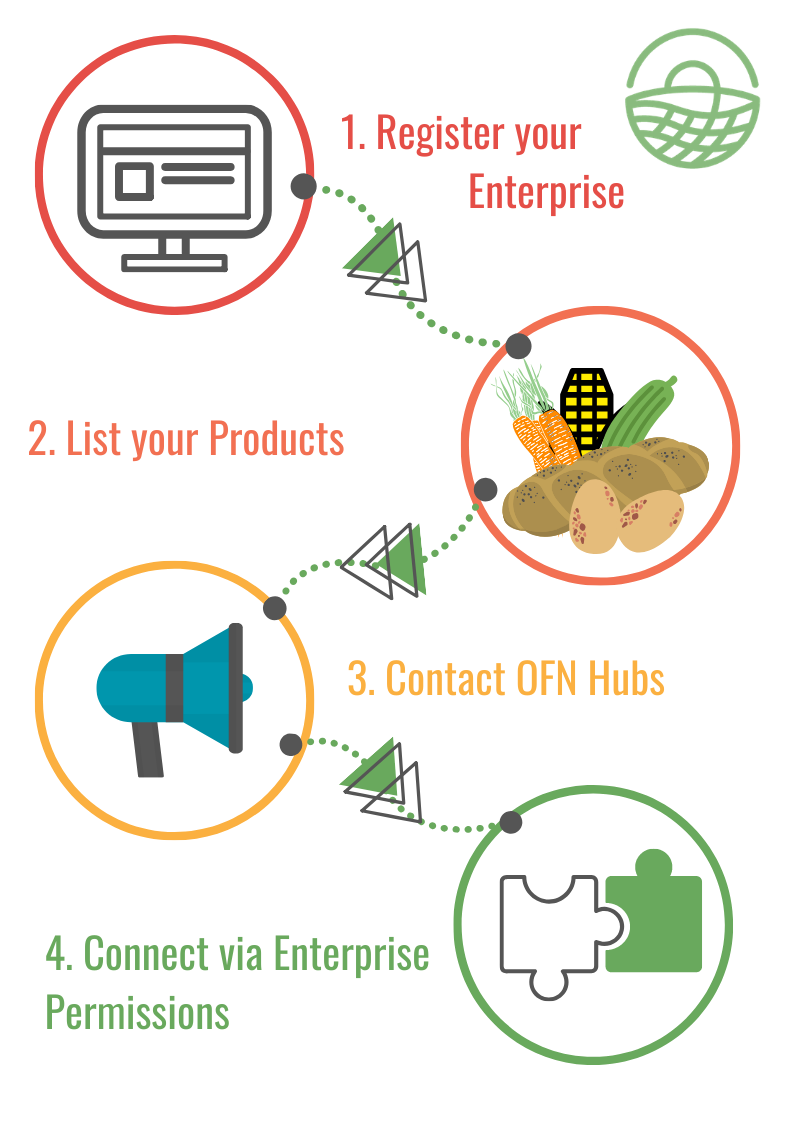 1. Register your Enterprise

2. List your Products

3. Contact OFN Hubs

4. Connect via Enterprise Permissions